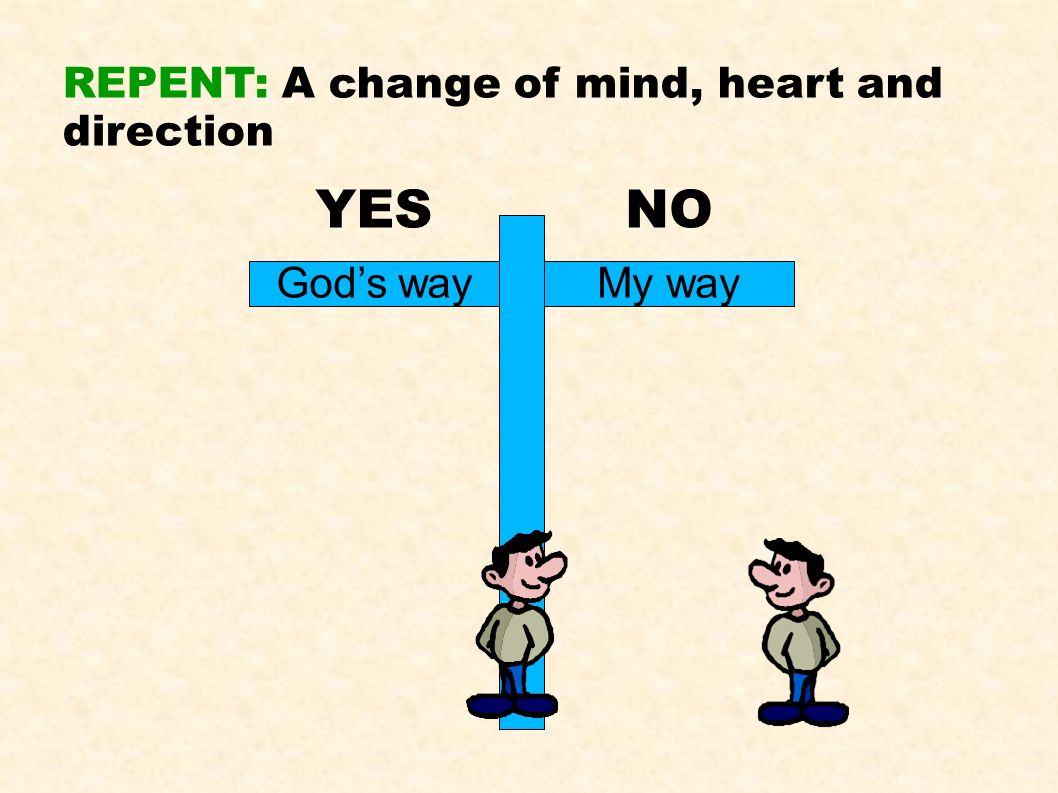 REPENT: A change of mind, heart and direction

YES NO

God’s way My way